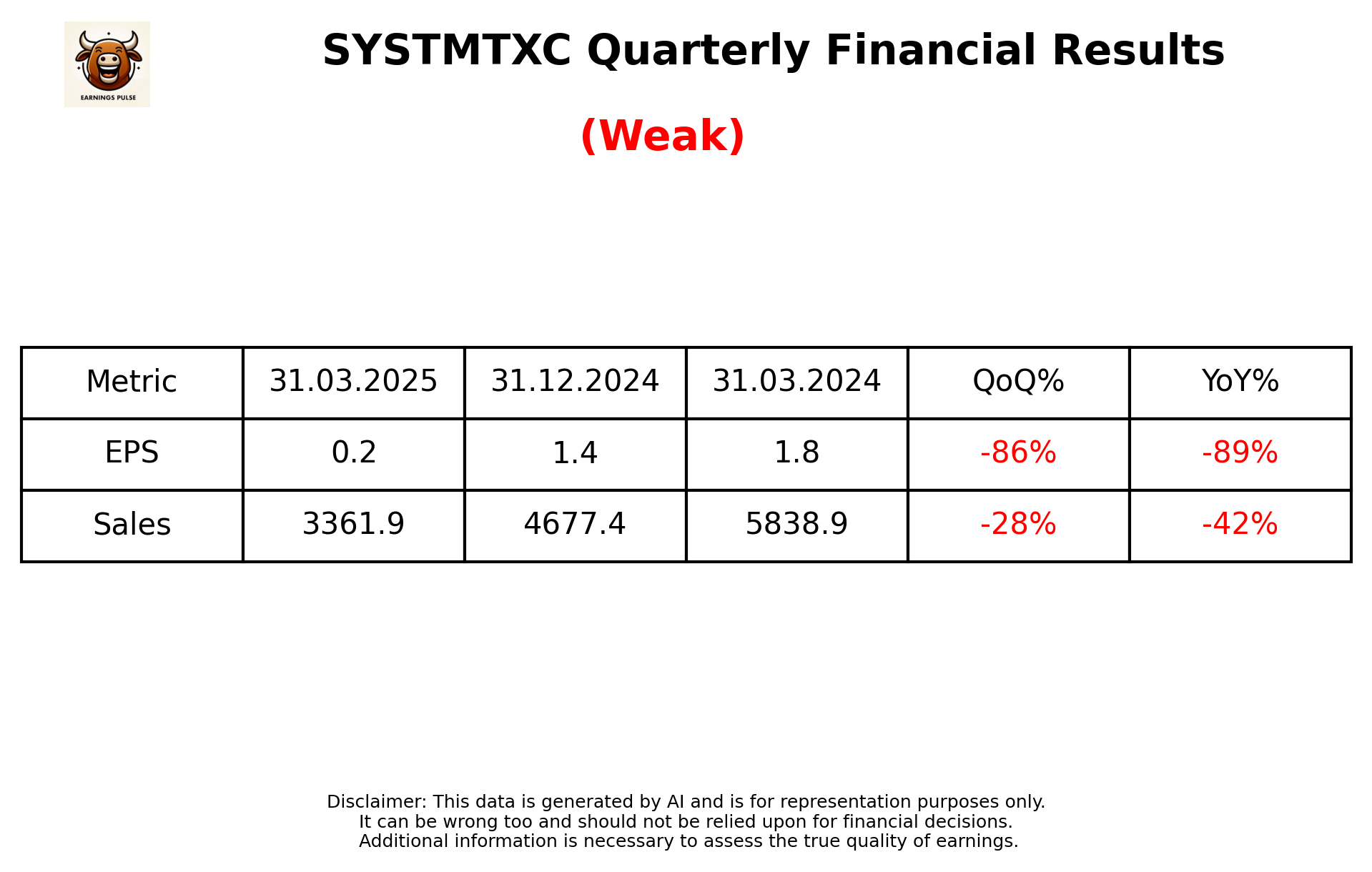 EARNINGS PULSE

SYSTMTXC Quarterly Financial Results

(Weak)

| Metric | 31.03.2025 | 31.12.2024 | 31.03.2024 | QoQ% | YoY% |
|---|---|---|---|---|---|
| EPS | 0.2 | 1.4 | 1.8 | -86% | -89% |
| Sales | 3361.9 | 4677.4 | 5838.9 | -28% | -42% |

Disclaimer: This data is generated by AI and is for representation purposes only.
It can be wrong too and should not be relied upon for financial decisions.
Additional information is necessary to assess the true quality of earnings.